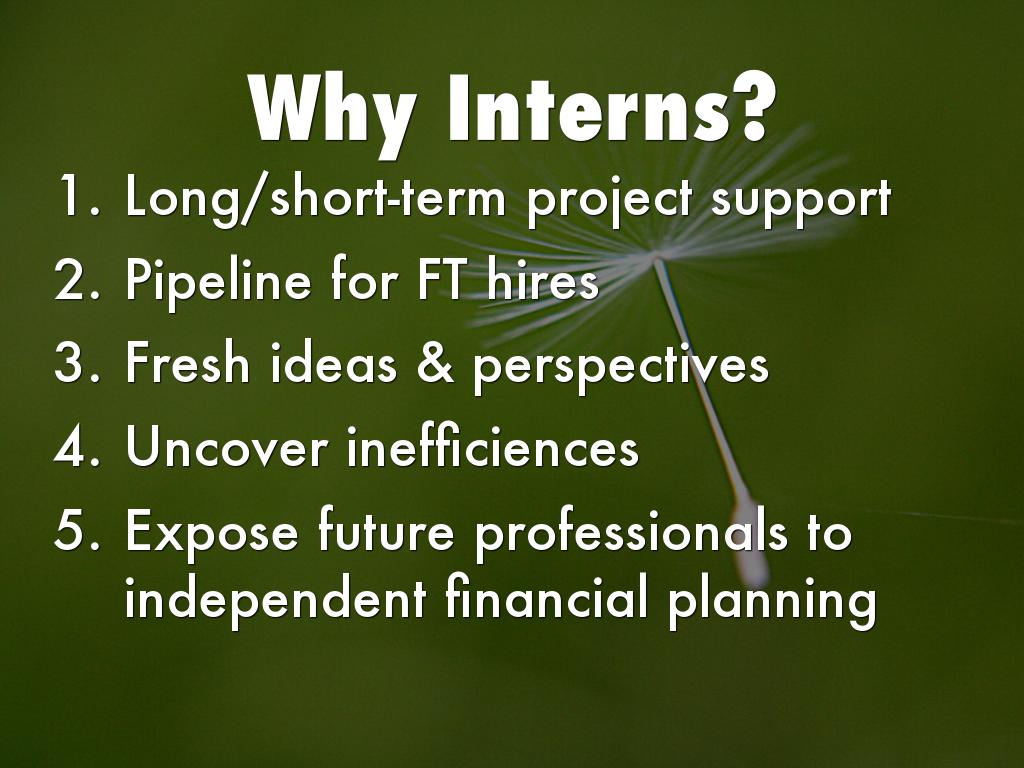 Why Interns?

1. Long/short-term project support
2. Pipeline for FT hires
3. Fresh ideas & perspectives
4. Uncover inefficiences
5. Expose future professionals to independent financial planning